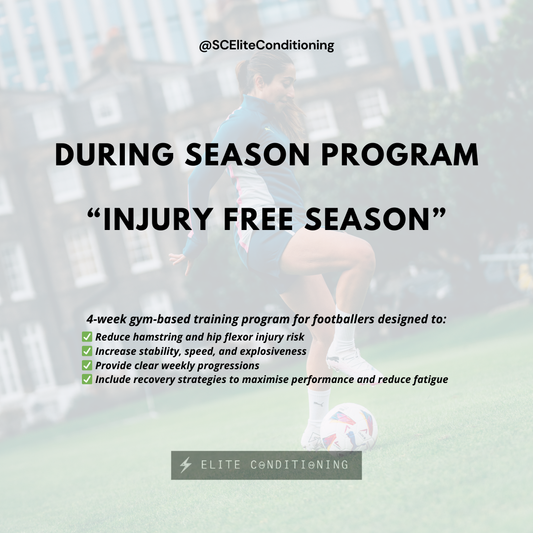 @SCEliteConditioning

DURING SEASON PROGRAM

“INJURY FREE SEASON”

4-week gym-based training program for footballers designed to:

✅ Reduce hamstring and hip flexor injury risk
✅ Increase stability, speed, and explosiveness
✅ Provide clear weekly progressions
✅ Include recovery strategies to maximise performance and reduce fatigue

ELITE CONDITIONING